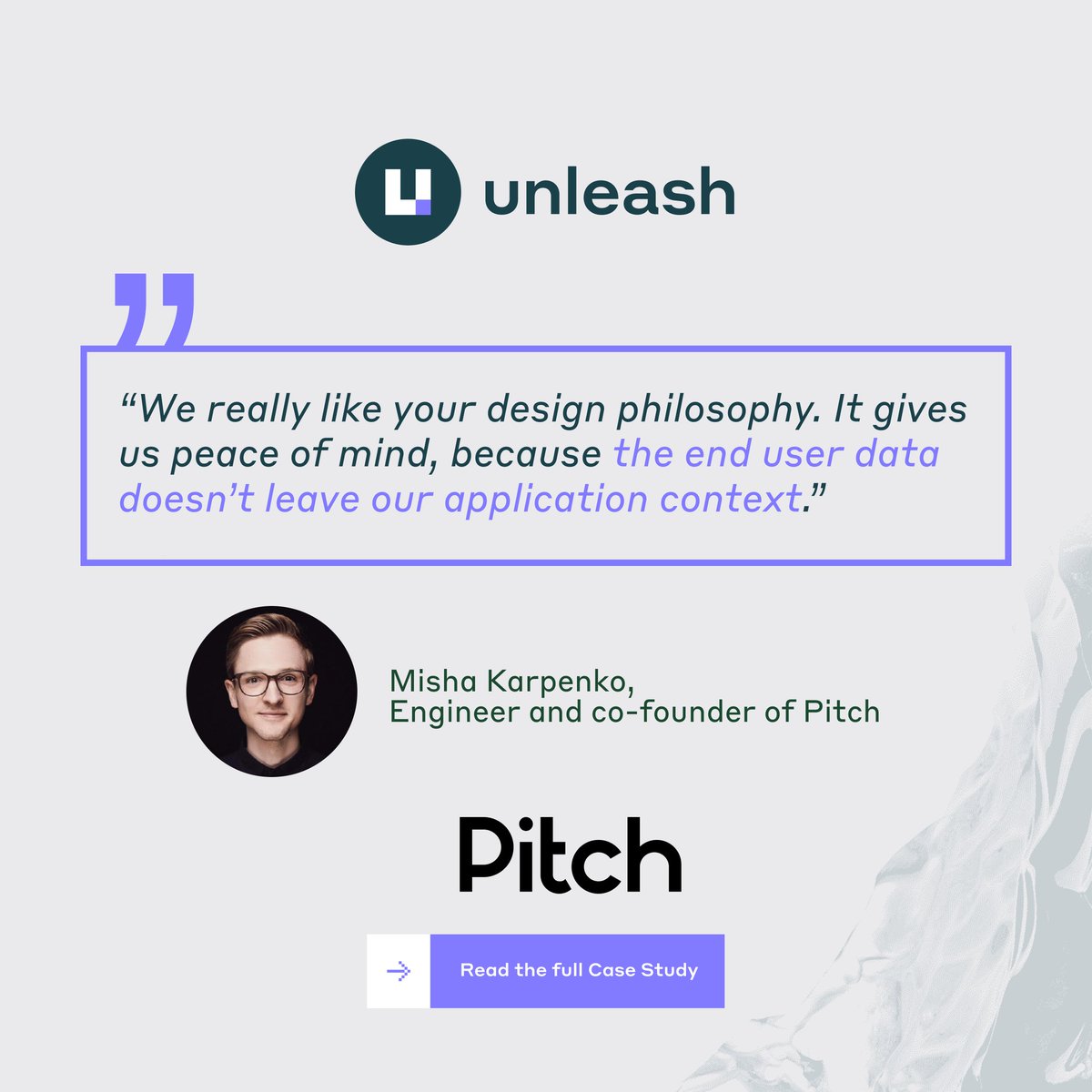 unleash

"We really like your design philosophy. It gives us peace of mind, because the end user data doesn't leave our application context."

Misha Karpenko,
Engineer and co-founder of Pitch

Pitch

Read the full Case Study